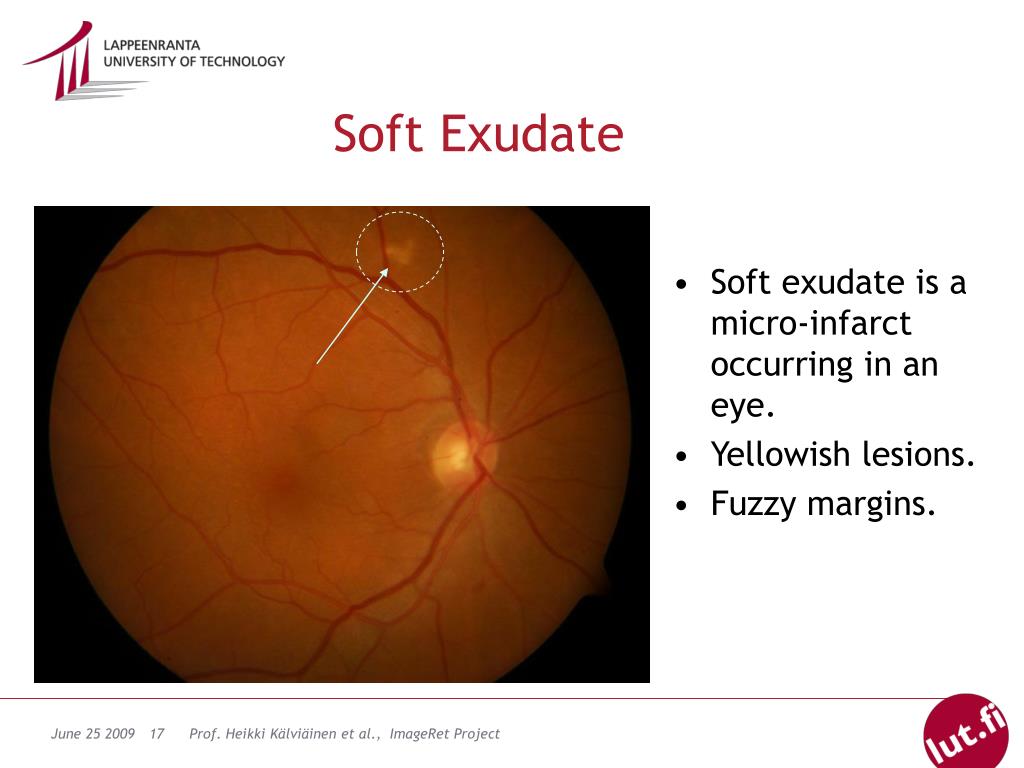 LAPPEENRANTA
UNIVERSITY OF TECHNOLOGY

Soft Exudate

• Soft exudate is a micro-infarct occurring in an eye.
• Yellowish lesions.
• Fuzzy margins.

June 25 2009 17 Prof. Heikki Kälviäinen et al., ImageRet Project

lut.fi